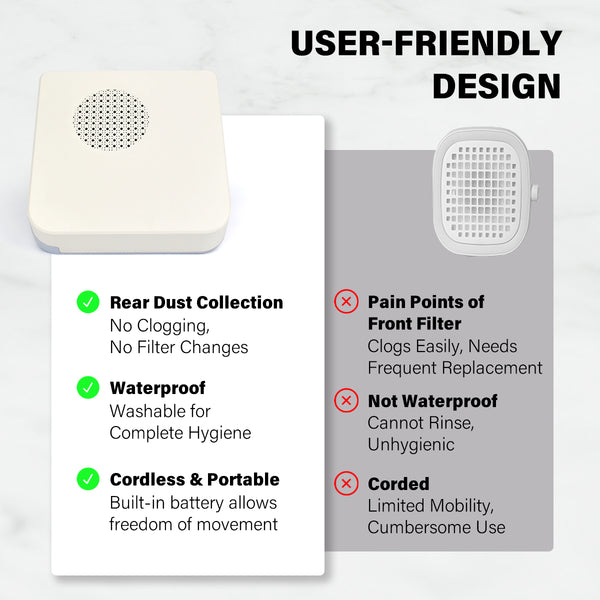 USER-FRIENDLY DESIGN

Rear Dust Collection
No Clogging, No Filter Changes

Waterproof
Washable for Complete Hygiene

Cordless & Portable
Built-in battery allows freedom of movement

Pain Points of Front Filter
Clogs Easily, Needs Frequent Replacement

Not Waterproof
Cannot Rinse, Unhygienic

Corded
Limited Mobility, Cumbersome Use